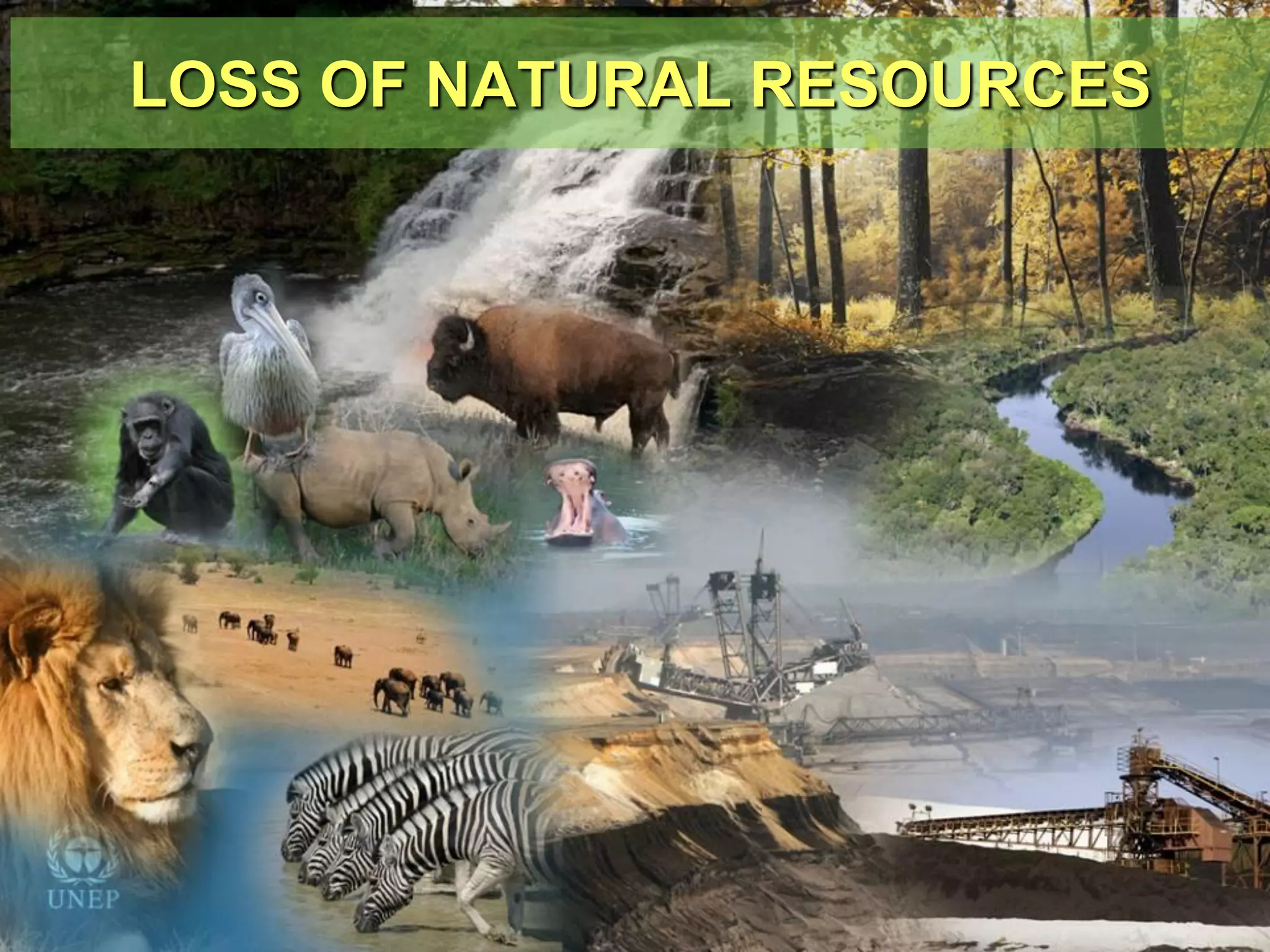 LOSS OF NATURAL RESOURCES

UNEP